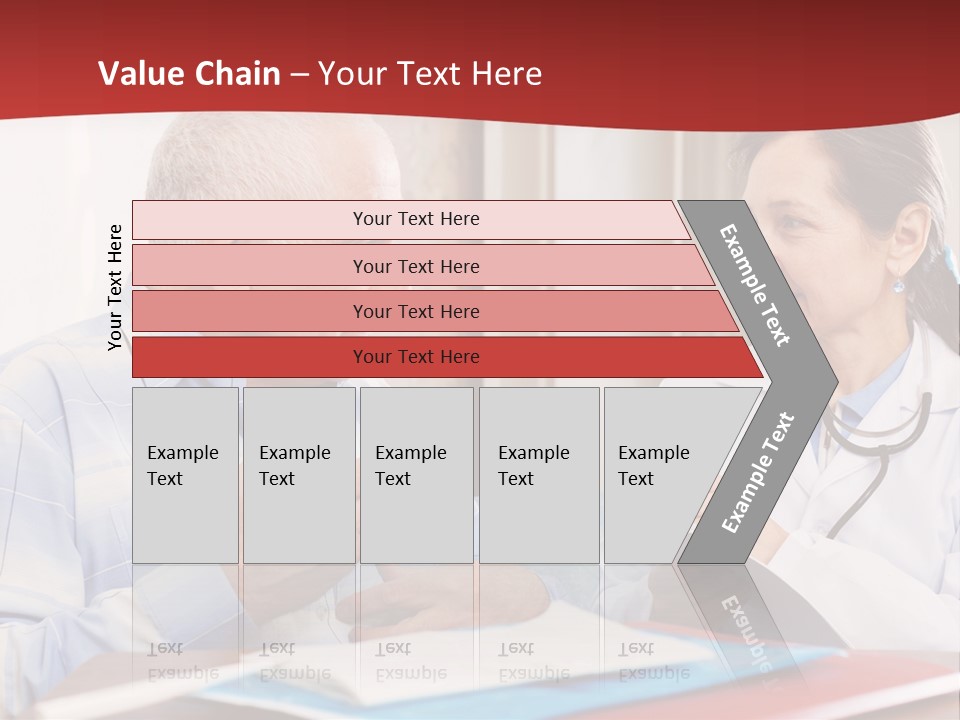 Value Chain – Your Text Here

Your Text Here

Your Text Here

Your Text Here

Your Text Here

Your Text Here

Example Text

Example Text

Example Text

Example Text

Example Text

Example Text

Example Text